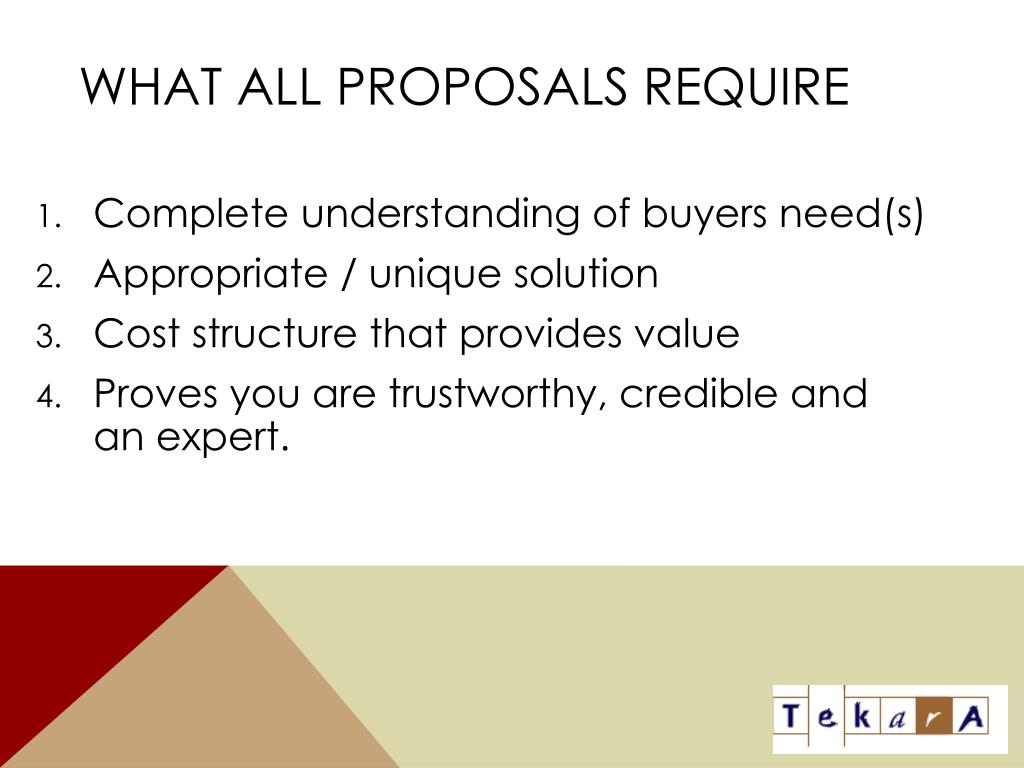 WHAT ALL PROPOSALS REQUIRE

1. Complete understanding of buyers need(s)
2. Appropriate / unique solution
3. Cost structure that provides value
4. Proves you are trustworthy, credible and an expert.

TekarA